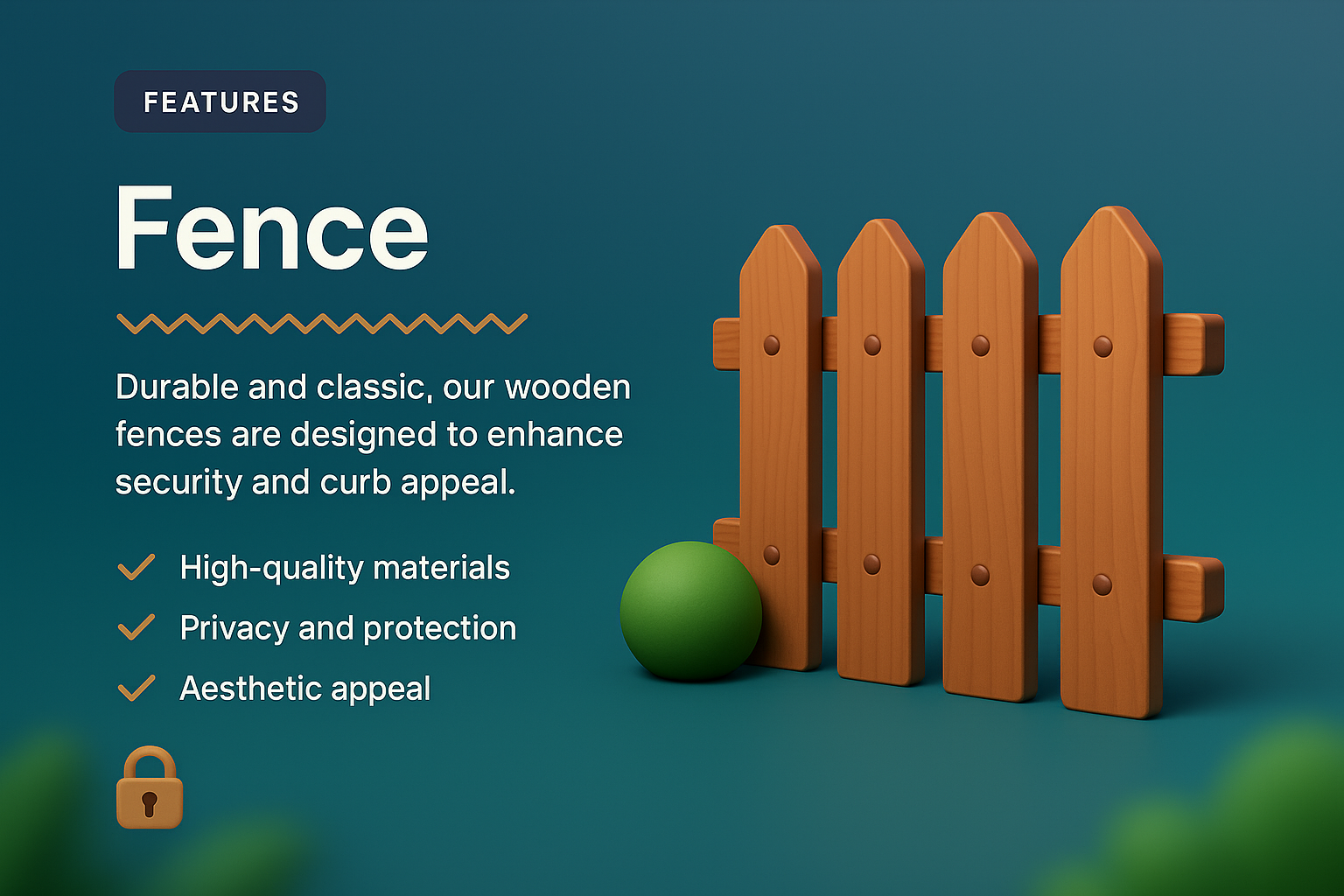 FEATURES

Fence

Durable and classic, our wooden fences are designed to enhance security and curb appeal.

High-quality materials
Privacy and protection
Aesthetic appeal